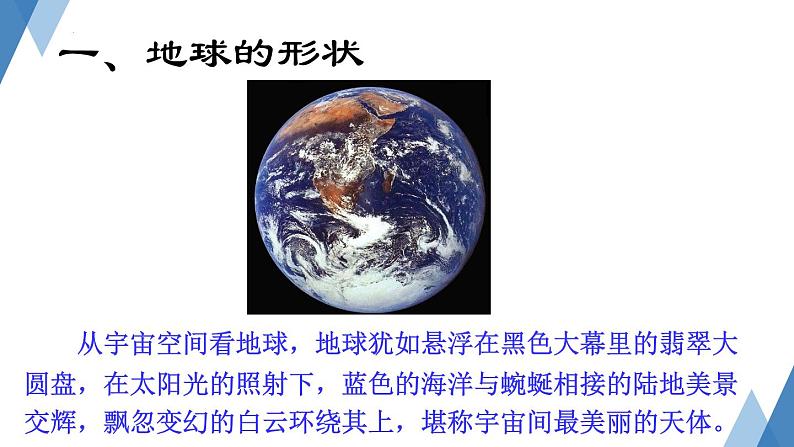 一、地球的形状

从宇宙空间看地球，地球犹如悬浮在黑色大幕里的翡翠大圆盘，在太阳光的照射下，蓝色的海洋与蜿蜒相接的陆地美景交辉，飘忽变幻的白云环绕其上，堪称宇宙间最美丽的天体。